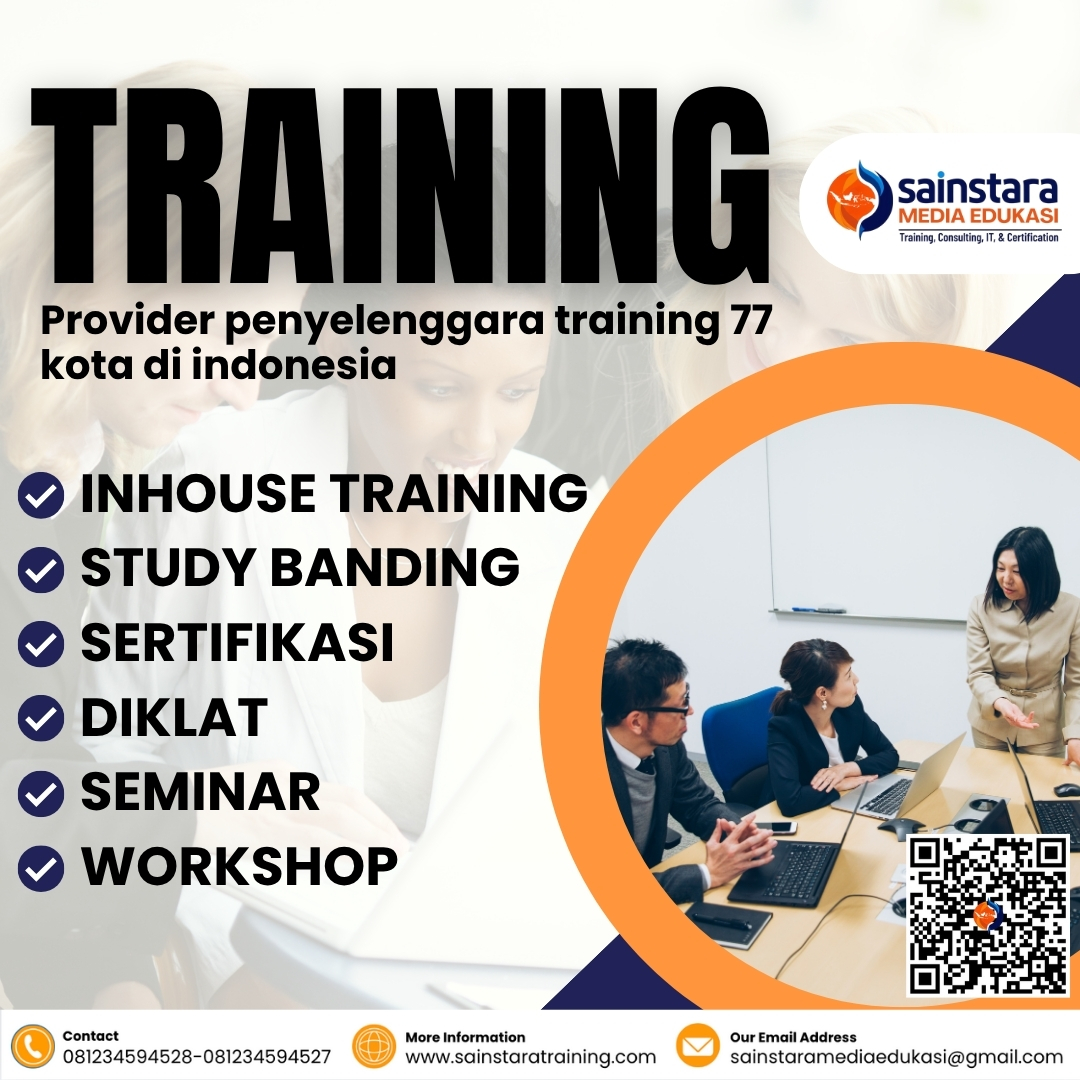 TRAINING

sainstara
MEDIA EDUKASI
Training, Consulting, IT, & Certification

Provider penyelenggara training 77 kota di indonesia

INHOUSE TRAINING
STUDY BANDING
SERTIFIKASI
DIKLAT
SEMINAR
WORKSHOP

Contact
081234594528-081234594527

More Information
www.sainstaratraining.com

Our Email Address
sainstaramediaedukasi@gmail.com